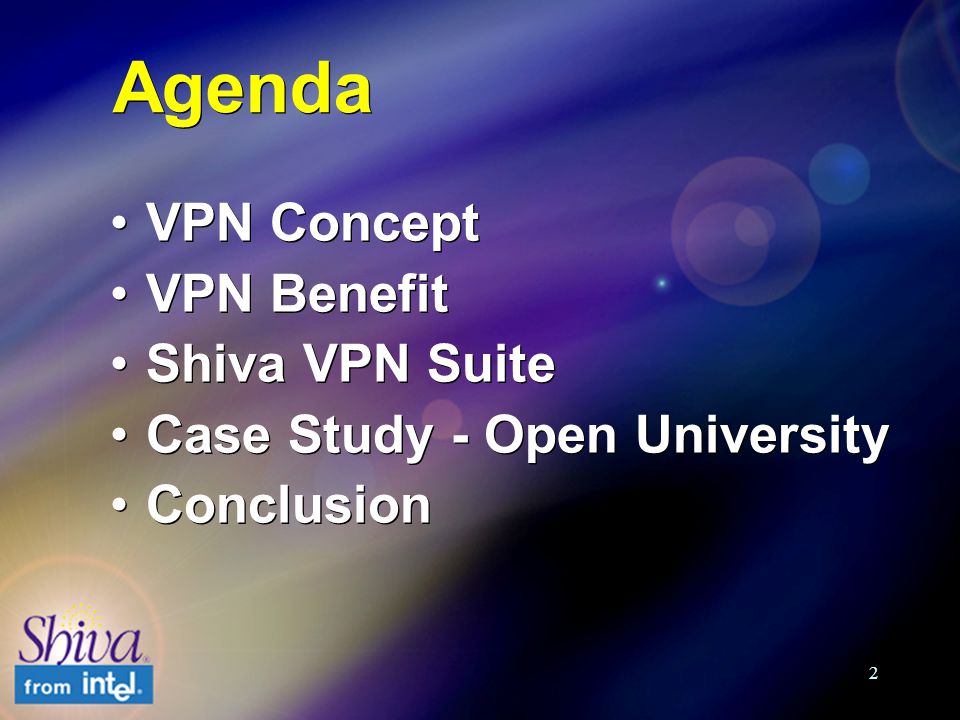 Agenda

• VPN Concept
• VPN Benefit
• Shiva VPN Suite
• Case Study - Open University
• Conclusion

Shiva
from intel.

2